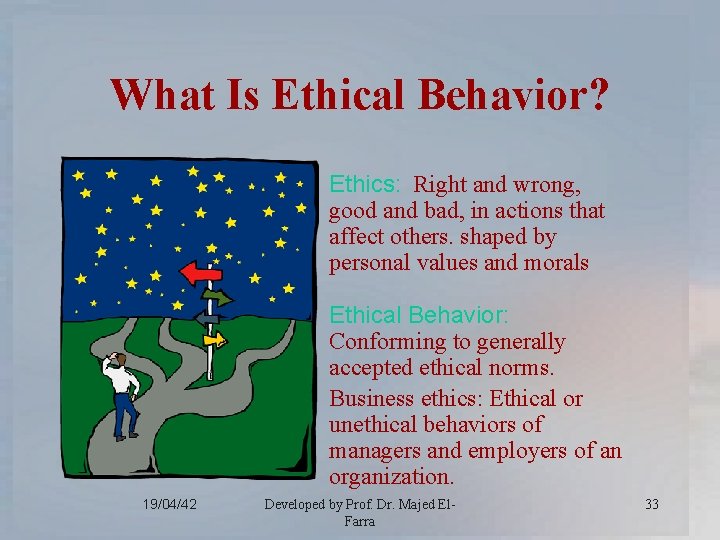 What Is Ethical Behavior?

Ethics: Right and wrong, good and bad, in actions that affect others. shaped by personal values and morals

Ethical Behavior: Conforming to generally accepted ethical norms.

Business ethics: Ethical or unethical behaviors of managers and employers of an organization.

19/04/42

Developed by Prof. Dr. Majed El-Farra

33